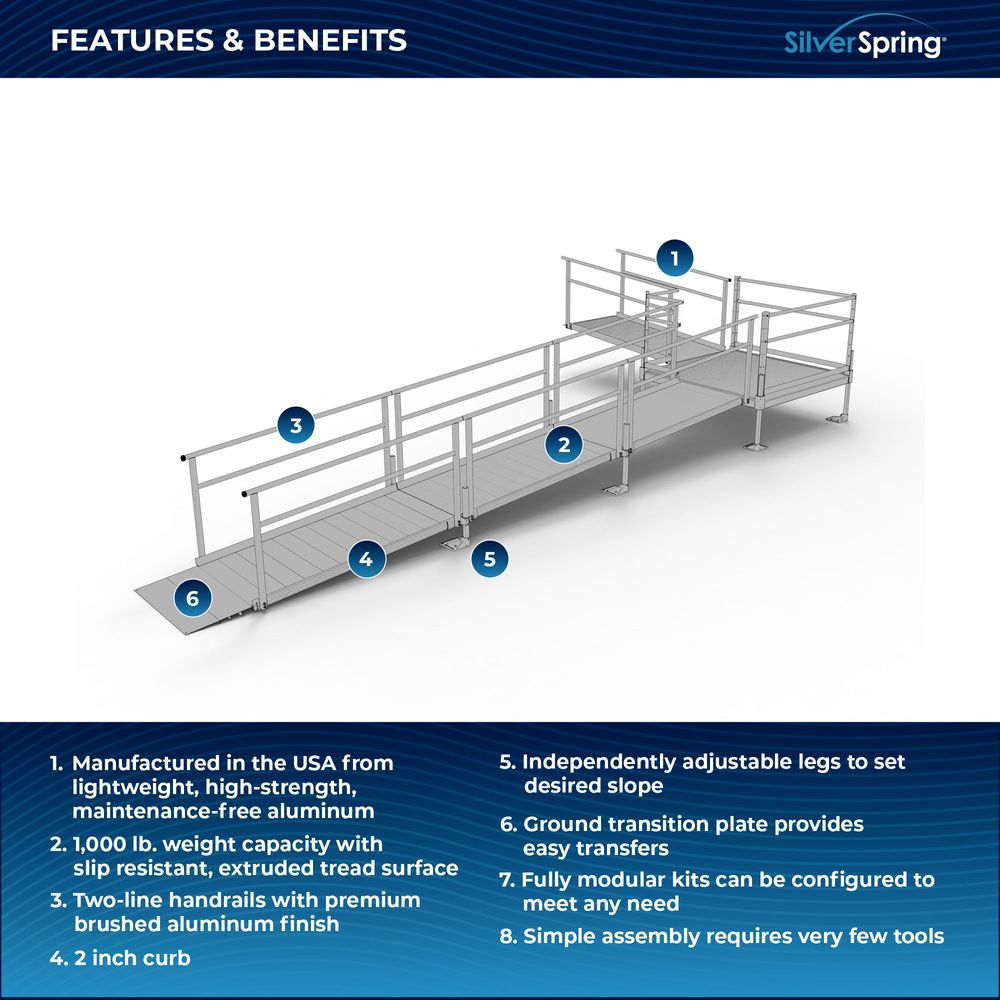 FEATURES & BENEFITS

SilverSpring®

1

3

2

4

5

6

1. Manufactured in the USA from lightweight, high-strength, maintenance-free aluminum

2. 1,000 lb. weight capacity with slip resistant, extruded tread surface

3. Two-line handrails with premium brushed aluminum finish

4. 2 inch curb

5. Independently adjustable legs to set desired slope

6. Ground transition plate provides easy transfers

7. Fully modular kits can be configured to meet any need

8. Simple assembly requires very few tools